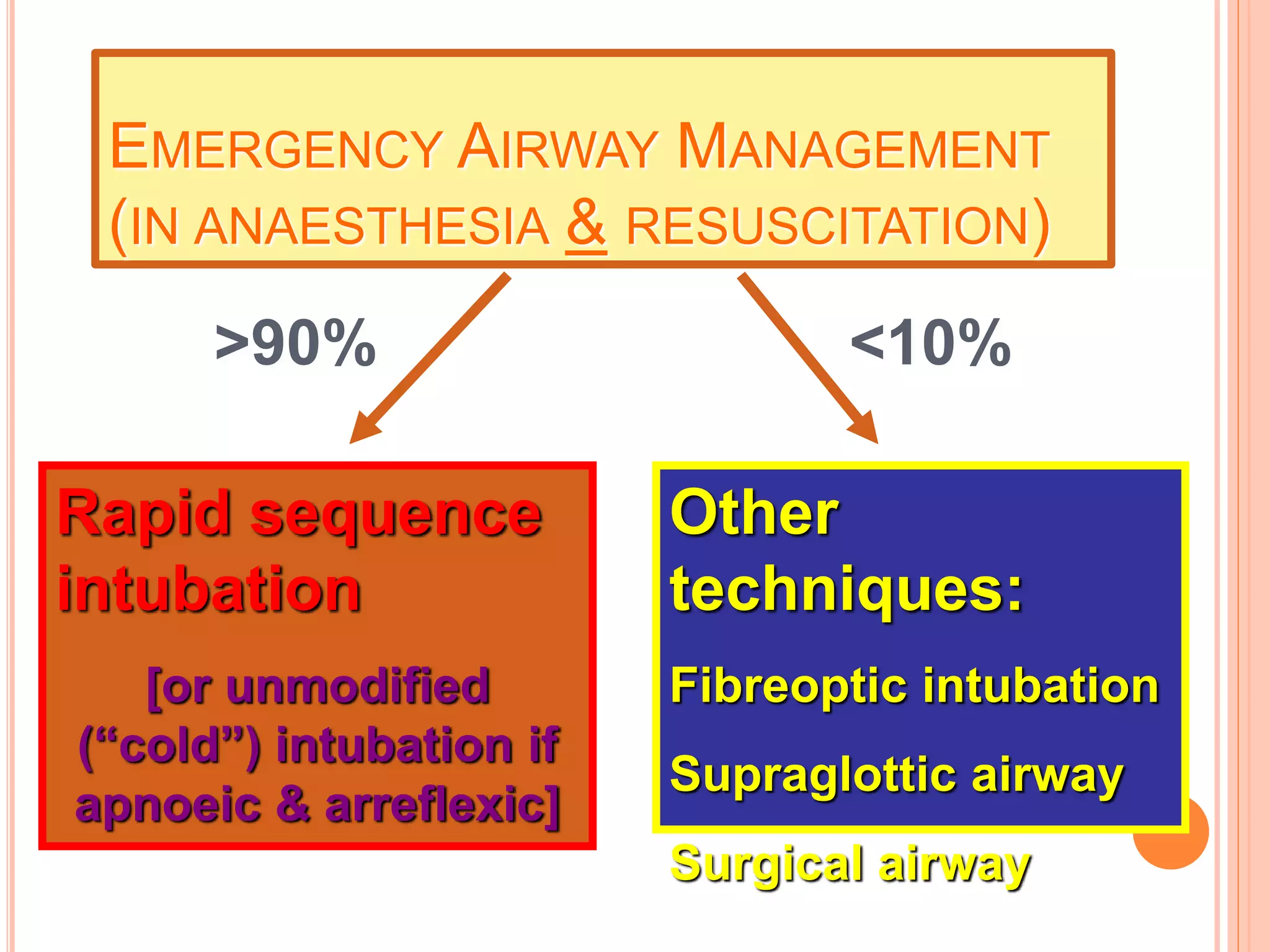 EMERGENCY AIRWAY MANAGEMENT (IN ANAESTHESIA & RESUSCITATION)

>90%

<10%

Rapid sequence intubation

[or unmodified ("cold") intubation if apnoeic & arreflexic]

Other techniques:

Fibreoptic intubation

Supraglottic airway

Surgical airway